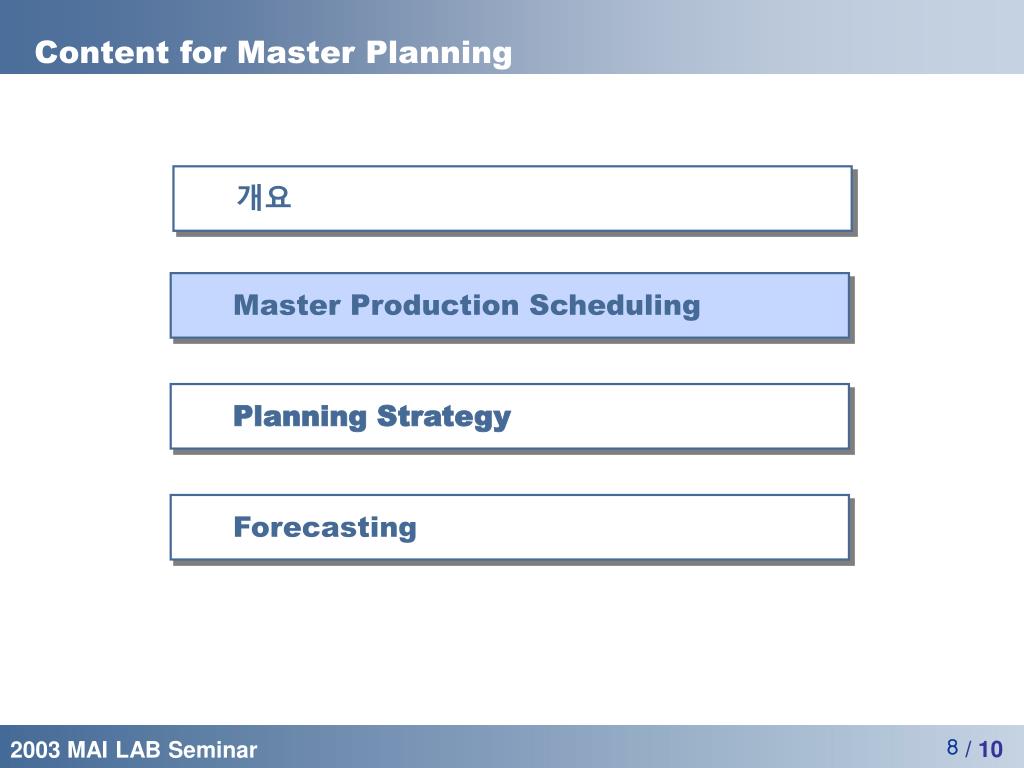 Content for Master Planning

개요

Master Production Scheduling

Planning Strategy

Forecasting

2003 MAI LAB Seminar

8 / 10